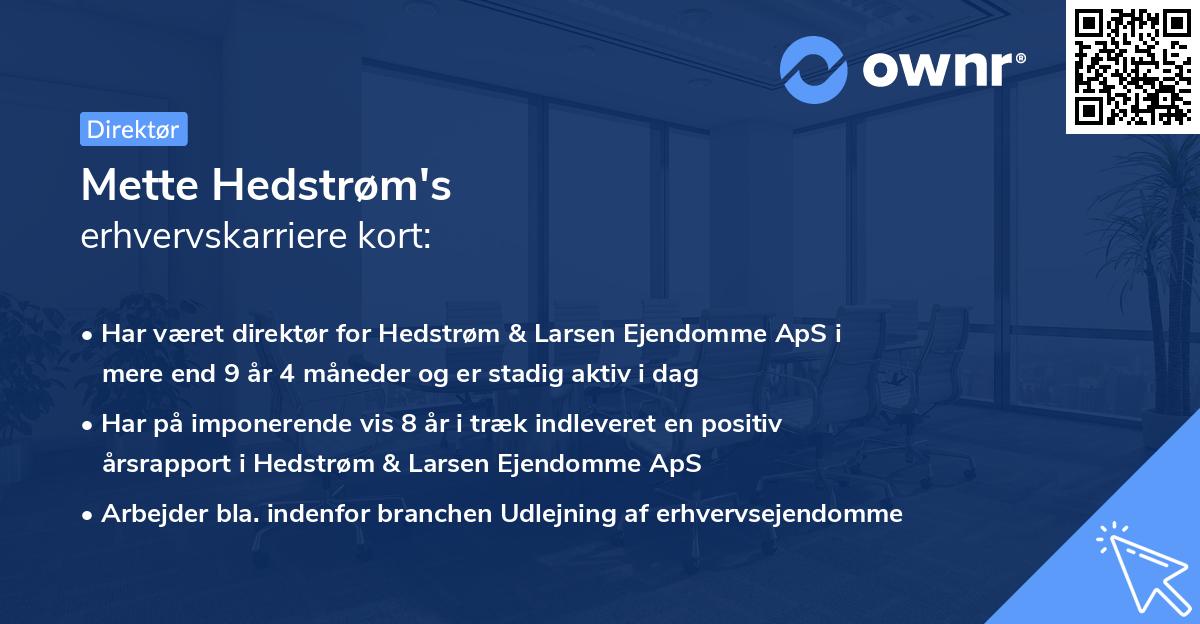 ownr®

Direktør

Mette Hedstrøm's
erhvervskarriere kort:

• Har været direktør for Hedstrøm & Larsen Ejendomme ApS i mere end 9 år 4 måneder og er stadig aktiv i dag

• Har på imponerende vis 8 år i træk indleveret en positiv årsrapport i Hedstrøm & Larsen Ejendomme ApS

• Arbejder bla. indenfor branchen Udlejning af erhvervsejendomme